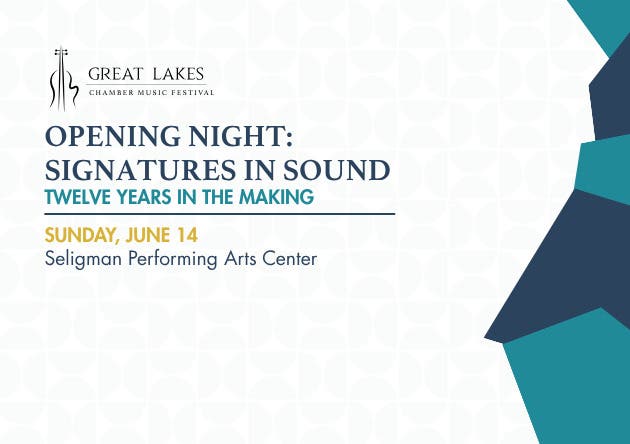 GREAT LAKES
CHAMBER MUSIC FESTIVAL

OPENING NIGHT: SIGNATURES IN SOUND
TWELVE YEARS IN THE MAKING

SUNDAY, JUNE 14
Seligman Performing Arts Center